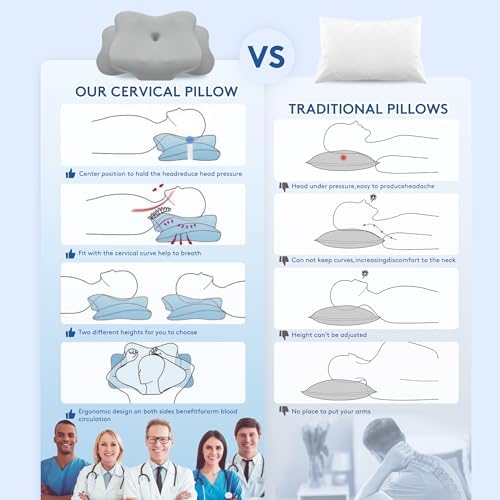 VS

OUR CERVICAL PILLOW

Center position to hold the headreduce head pressure

Fit with the cervical curve help to breath

Two different heights for you to choose

Ergonomic design on both sides benefitforarm blood circulation

TRADITIONAL PILLOWS

Head under pressure,easy to produceheadache

Can not keep curves,increasingdiscomfort to the neck

Height can't be adjusted

No place to put your arms